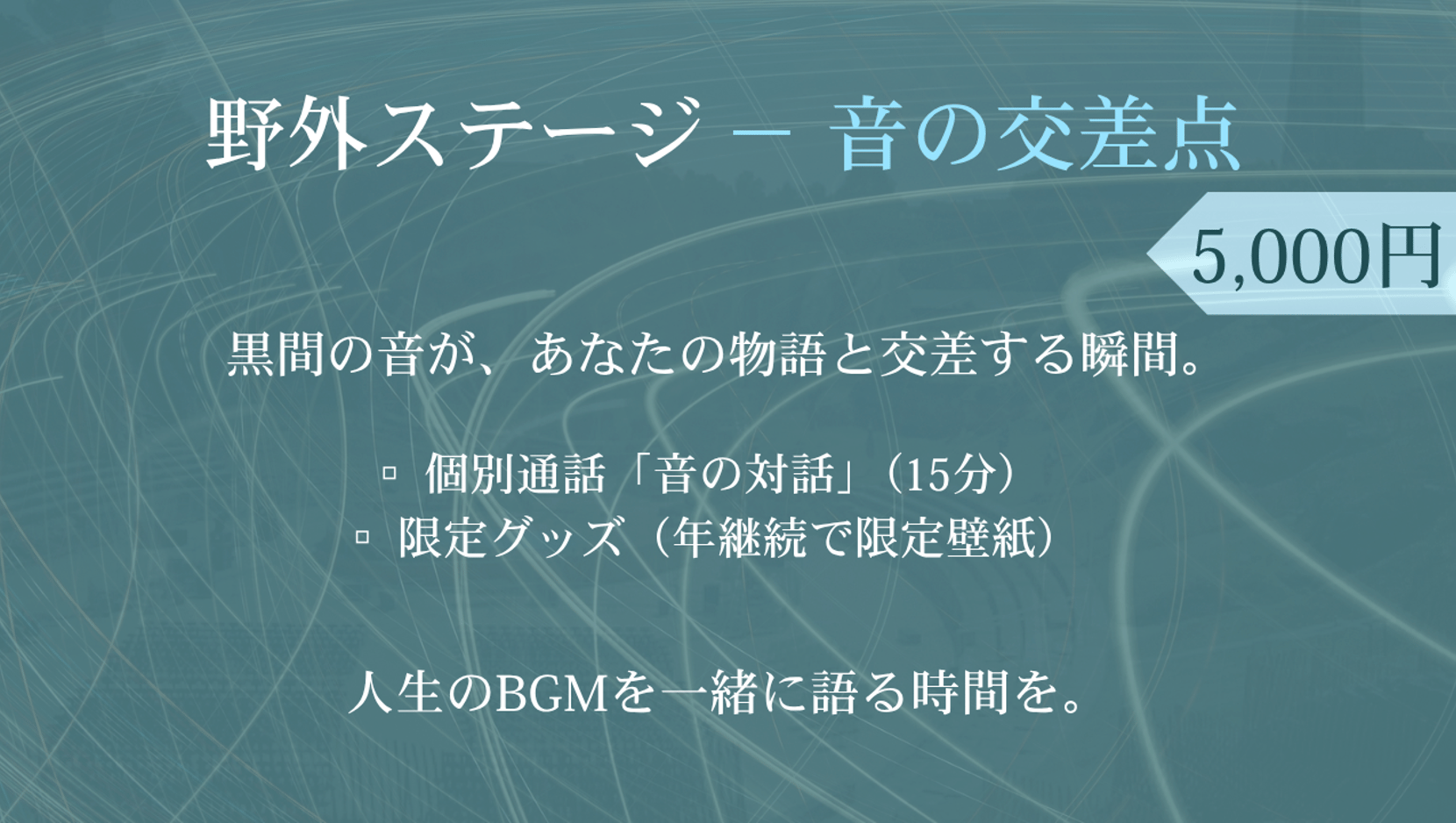 野外ステージ － 音の交差点

5,000円

黒間の音が、あなたの物語と交差する瞬間。

▫ 個別通話「音の対話」（15分）
▫ 限定グッズ（年継続で限定壁紙）

人生のBGMを一緒に語る時間を。